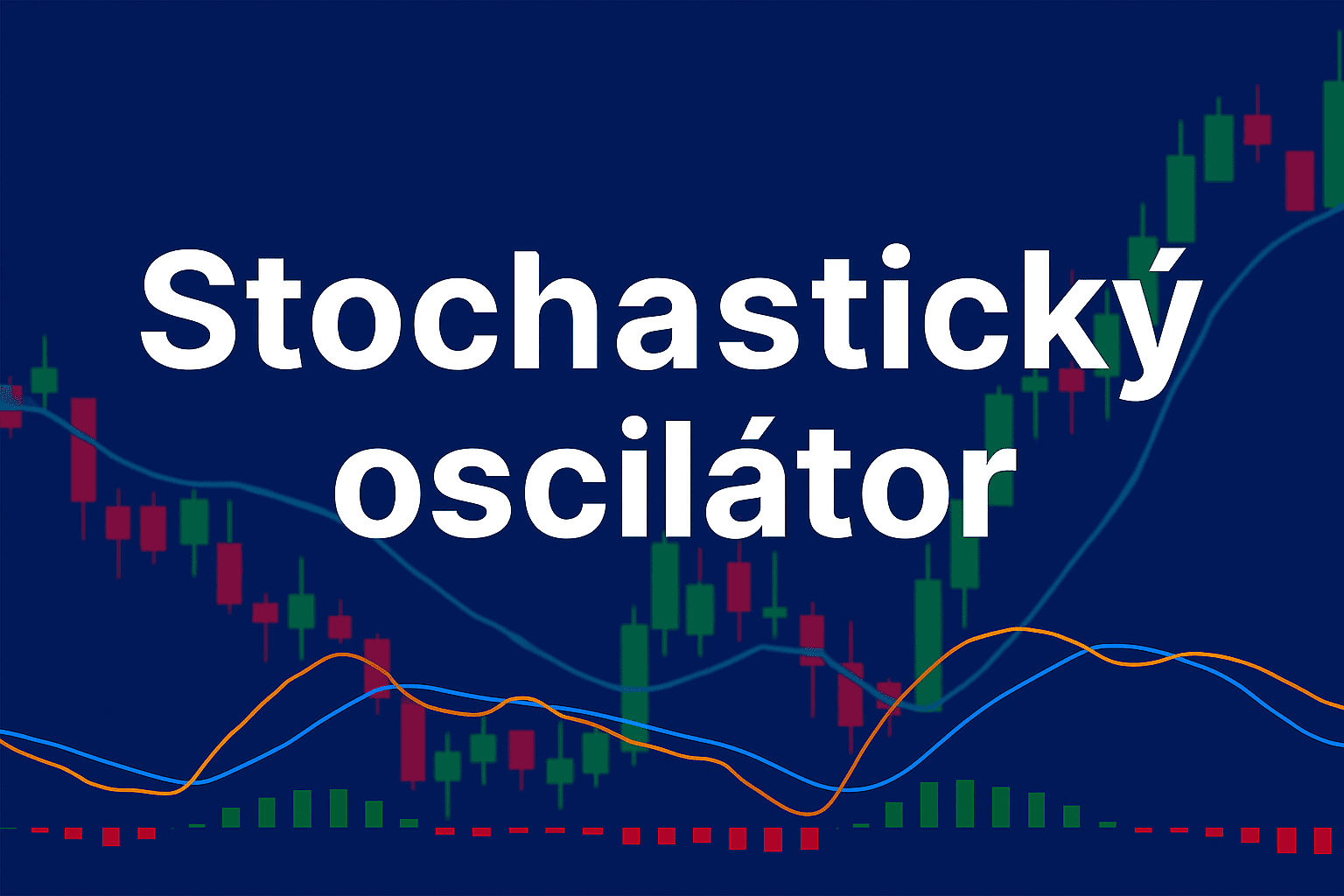 Stochastický oscilátor